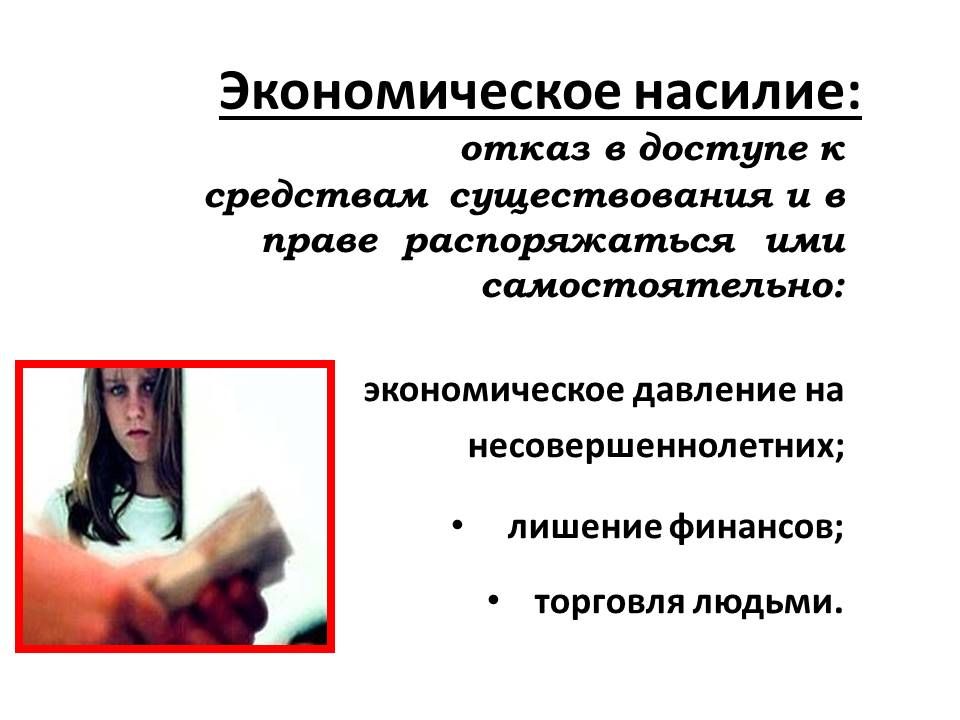 Экономическое насилие:

отказ в доступе к средствам существования и в праве распоряжаться ими самостоятельно:

экономическое давление на несовершеннолетних;

• лишение финансов;

• торговля людьми.